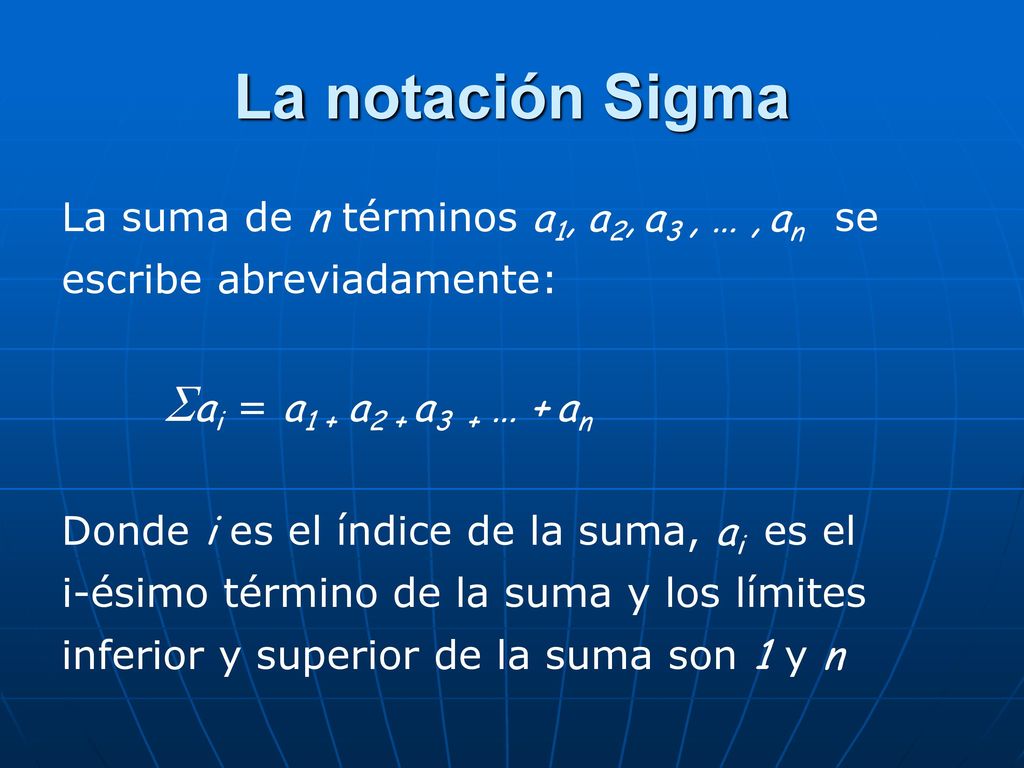 La notación Sigma

La suma de $n$ términos $a_1, a_2, a_3, \dots, a_n$ se escribe abreviadamente:

$\Sigma a_i = a_1 + a_2 + a_3 + \dots + a_n$

Donde $i$ es el índice de la suma, $a_i$ es el i-ésimo término de la suma y los límites inferior y superior de la suma son $1$ y $n$